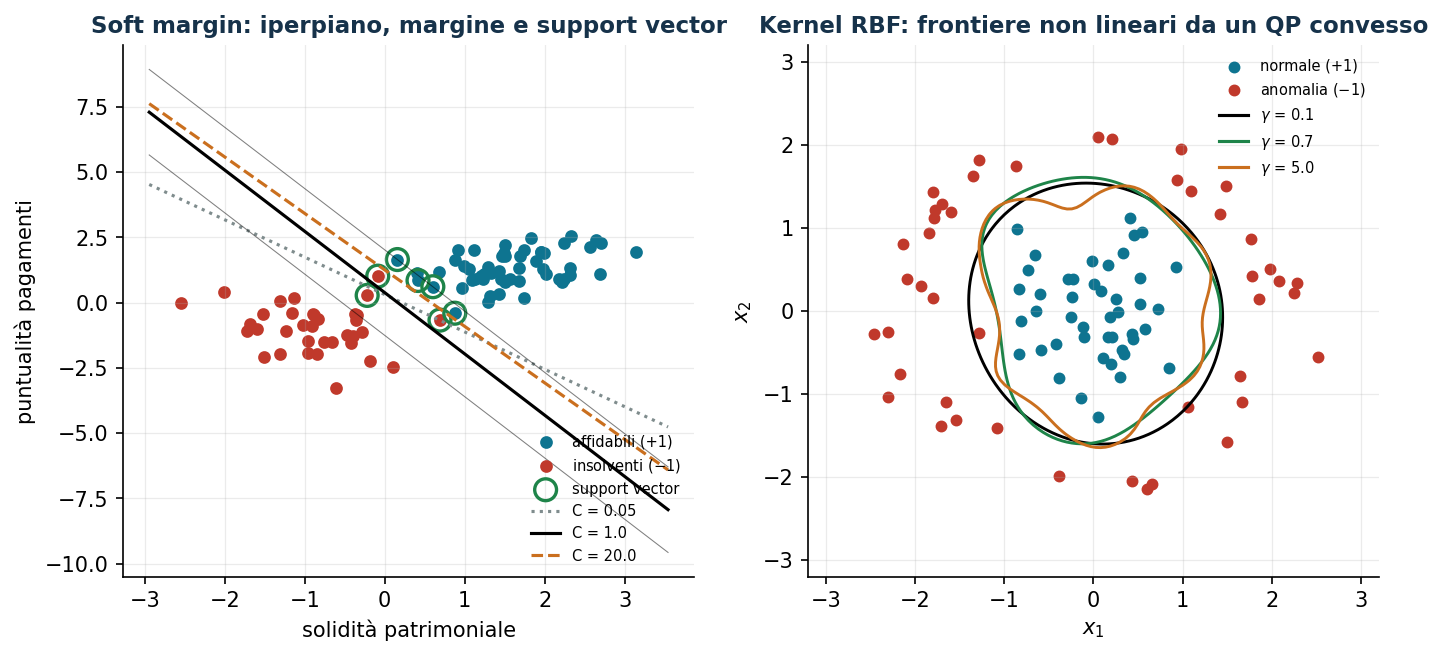 Soft margin: iperpiano, margine e support vector

puntualità pagamenti

7.5
5.0
2.5
0.0
−2.5
−5.0
−7.5
−10.0

−3 −2 −1 0 1 2 3

solidità patrimoniale

affidabili (+1)
insolventi (−1)
support vector
C = 0.05
C = 1.0
C = 20.0

Kernel RBF: frontiere non lineari da un QP convesso

$x_2$

3
2
1
0
−1
−2
−3

−3 −2 −1 0 1 2 3

$x_1$

normale (+1)
anomalia (−1)
$\gamma$ = 0.1
$\gamma$ = 0.7
$\gamma$ = 5.0